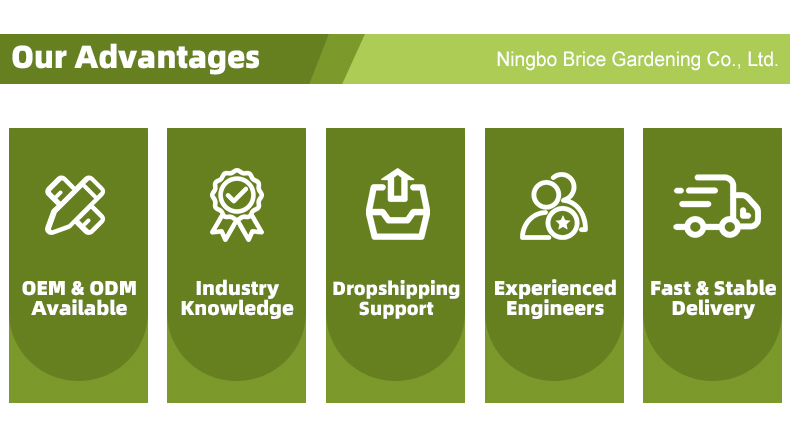 Our Advantages

Ningbo Brice Gardening Co., Ltd.

OEM & ODM Available

Industry Knowledge

Dropshipping Support

Experienced Engineers

Fast & Stable Delivery